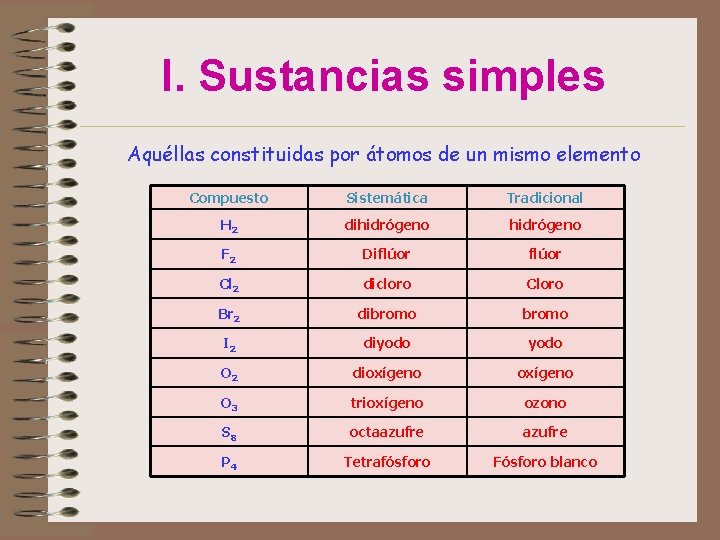 I. Sustancias simples

Aquéllas constituidas por átomos de un mismo elemento

| Compuesto | Sistemática | Tradicional |
|---|---|---|
| $H_2$ | dihidrógeno | hidrógeno |
| $F_2$ | Diflúor | flúor |
| $Cl_2$ | dicloro | Cloro |
| $Br_2$ | dibromo | bromo |
| $I_2$ | diyodo | yodo |
| $O_2$ | dioxígeno | oxígeno |
| $O_3$ | trioxígeno | ozono |
| $S_8$ | octaazufre | azufre |
| $P_4$ | Tetrafósforo | Fósforo blanco |